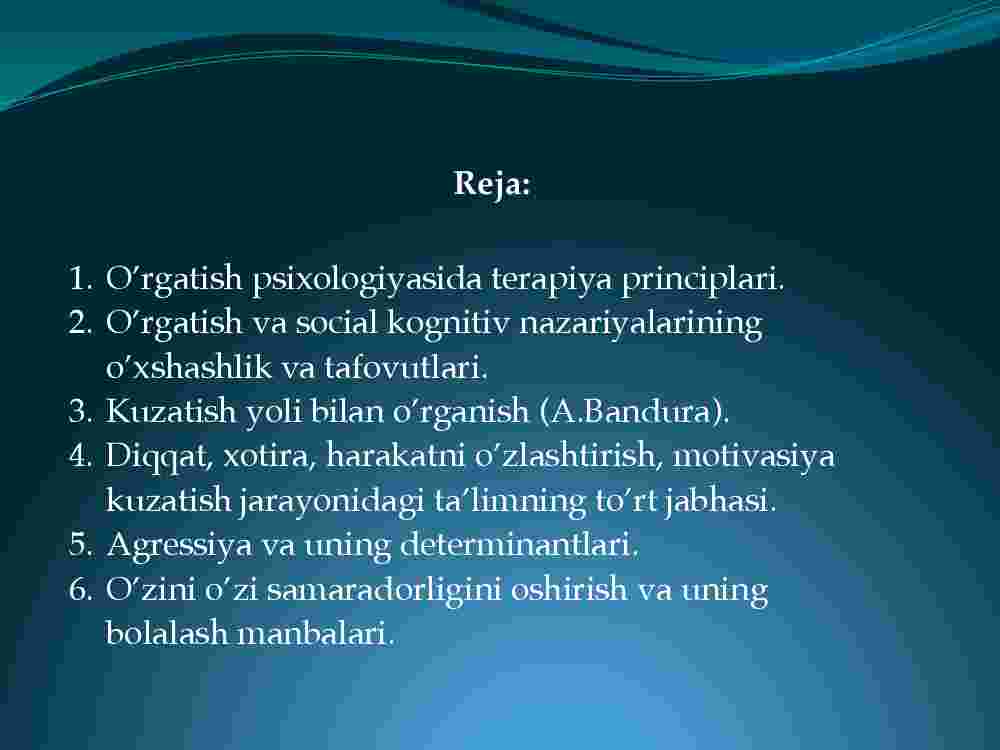 Reja:

1. O'rgatish psixologiyasida terapiya principlari.
2. O'rgatish va social kognitiv nazariyalarining o'xshashlik va tafovutlari.
3. Kuzatish yoli bilan o'rganish (A.Bandura).
4. Diqqat, xotira, harakatni o'zlashtirish, motivasiya kuzatish jarayonidagi ta'limning to'rt jabhasi.
5. Agressiya va uning determinantlari.
6. O'zini o'zi samaradorligini oshirish va uning bolalash manbalari.